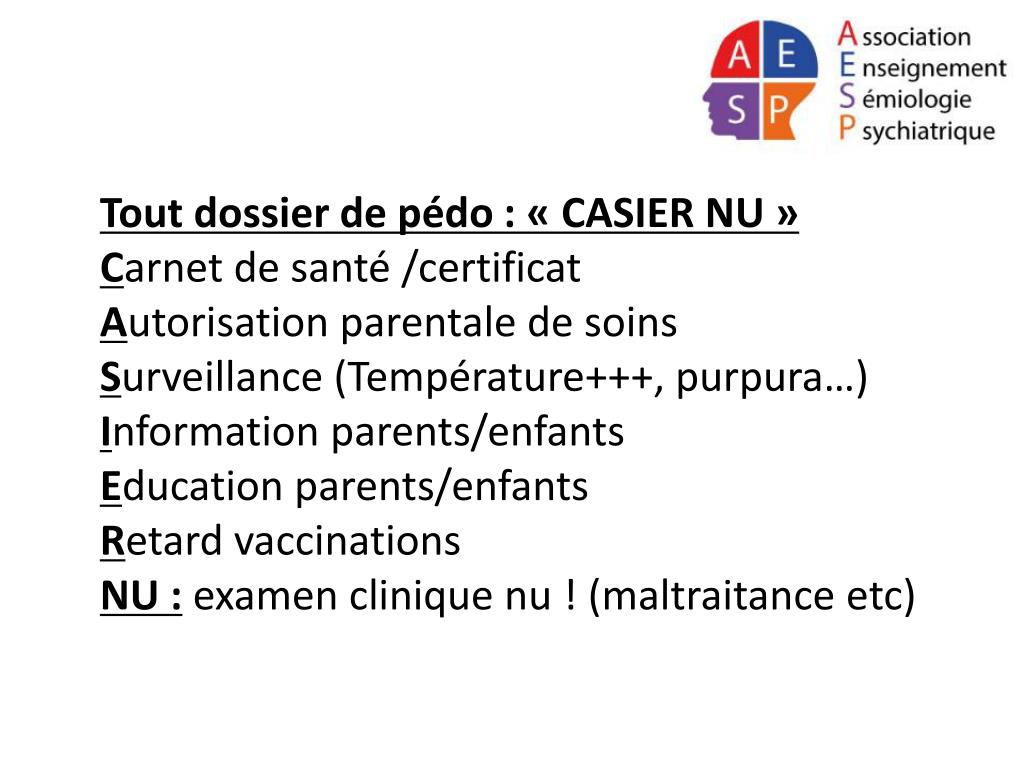 A E
S P

Association
Enseignement
Sémiologie
Psychiatrique

Tout dossier de pédo : « CASIER NU »
Carnet de santé /certificat
Autorisation parentale de soins
Surveillance (Température+++, purpura…)
Information parents/enfants
Education parents/enfants
Retard vaccinations
NU : examen clinique nu ! (maltraitance etc)